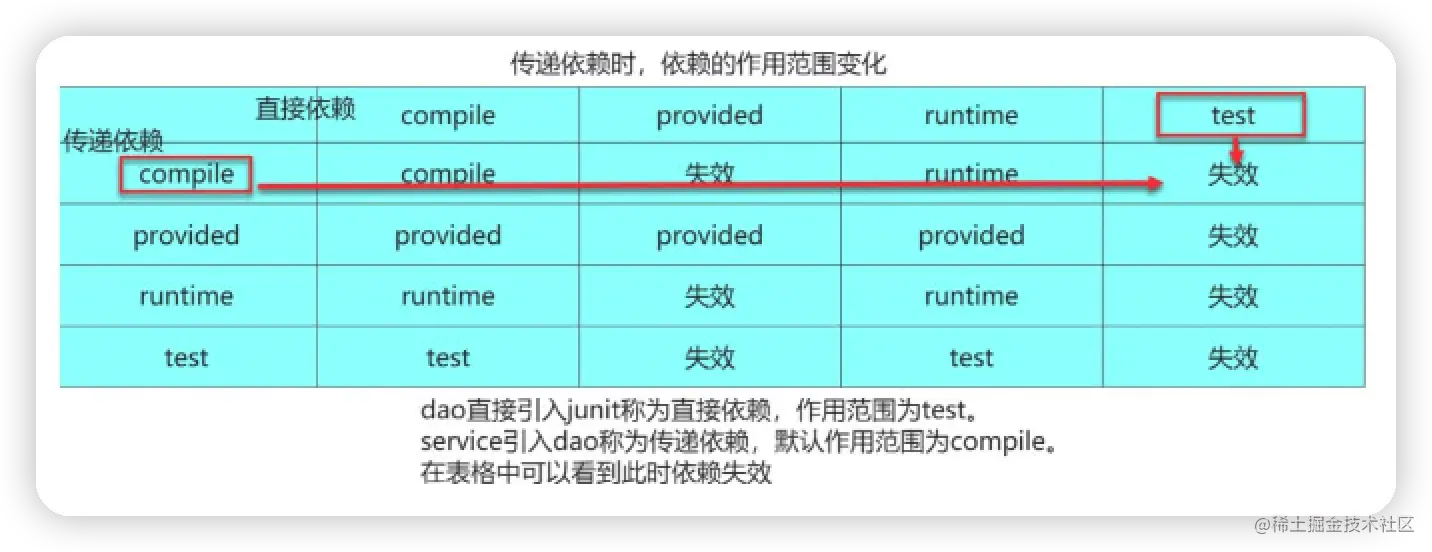 传递依赖时，依赖的作用范围变化

| 直接依赖 传递依赖 | compile | provided | runtime | test |
|---|---|---|---|---|
| compile | compile | 失效 | runtime | 失效 |
| provided | provided | provided | provided | 失效 |
| runtime | runtime | 失效 | runtime | 失效 |
| test | test | 失效 | test | 失效 |

dao直接引入junit称为直接依赖，作用范围为test。
service引入dao称为传递依赖，默认作用范围为compile。
在表格中可以看到此时依赖失效

@稀土掘金技术社区